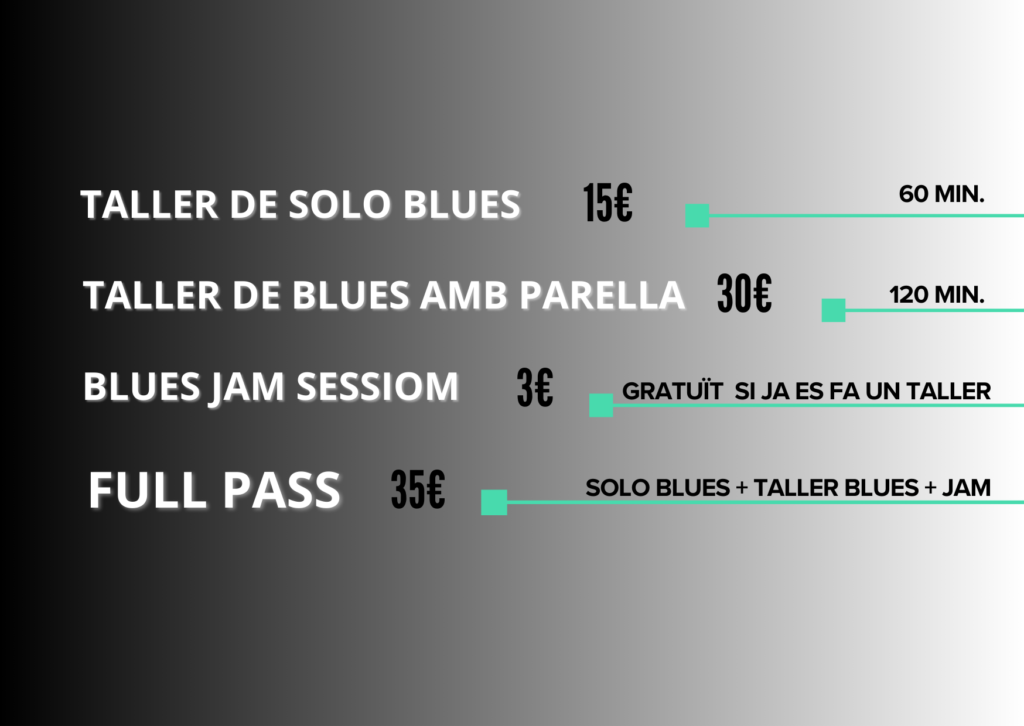 TALLER DE SOLO BLUES 15€ 60 MIN.

TALLER DE BLUES AMB PARELLA 30€ 120 MIN.

BLUES JAM SESSIOM 3€ GRATUÏT SI JA ES FA UN TALLER

FULL PASS 35€ SOLO BLUES + TALLER BLUES + JAM